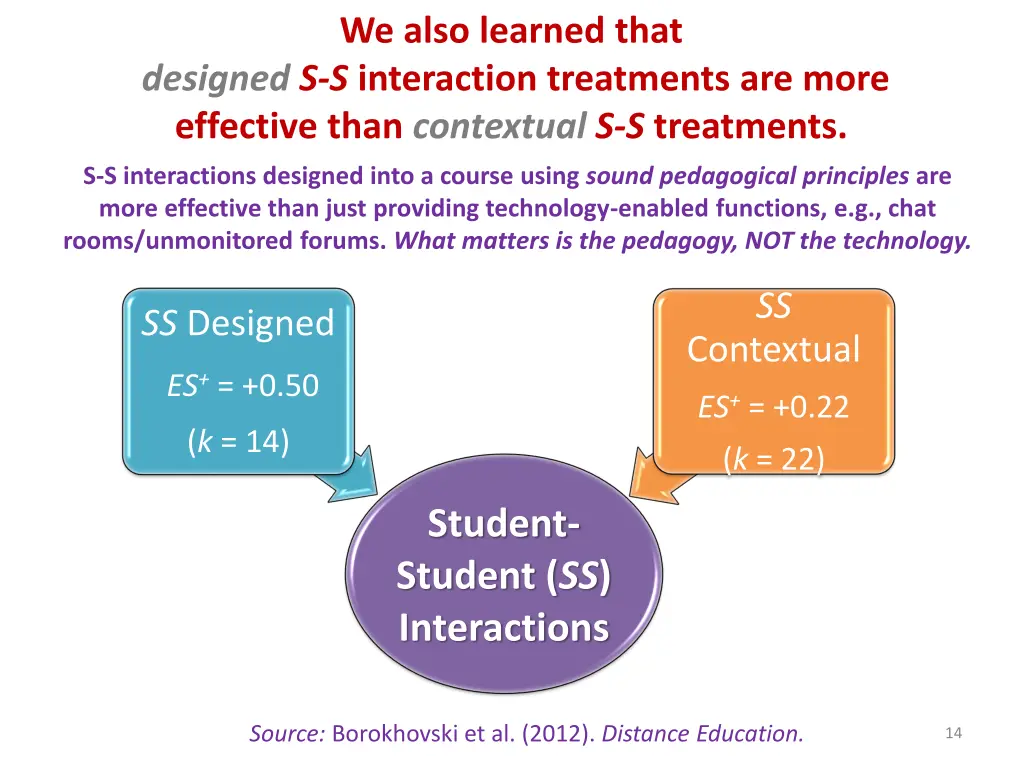 We also learned that designed S-S interaction treatments are more effective than contextual S-S treatments.

S-S interactions designed into a course using sound pedagogical principles are more effective than just providing technology-enabled functions, e.g., chat rooms/unmonitored forums. What matters is the pedagogy, NOT the technology.

SS Designed
$ES^+$ = +0.50
($k$ = 14)

SS Contextual
$ES^+$ = +0.22
($k$ = 22)

Student-Student (SS) Interactions

Source: Borokhovski et al. (2012). Distance Education.

14